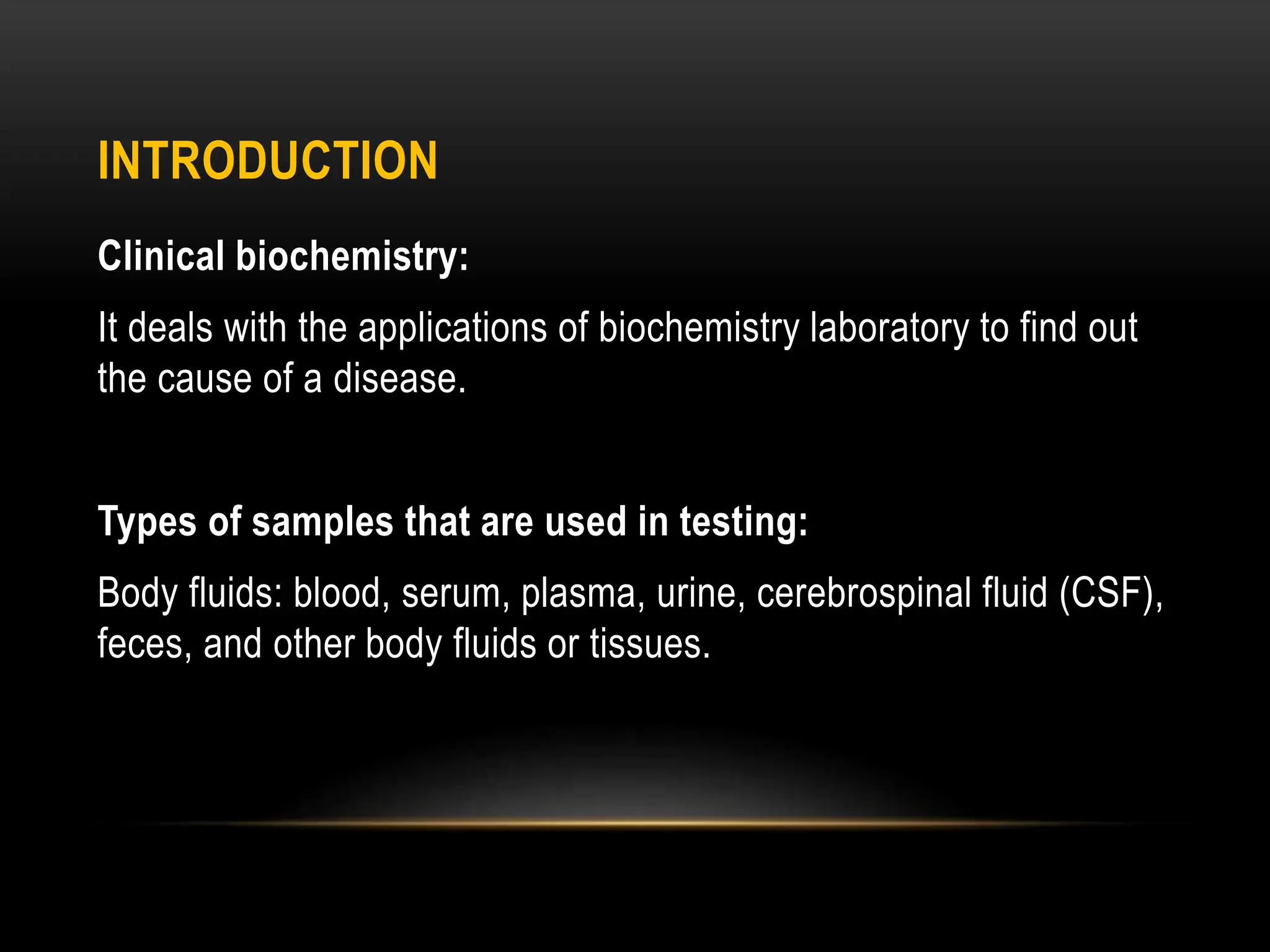 INTRODUCTION

Clinical biochemistry:

It deals with the applications of biochemistry laboratory to find out the cause of a disease.

Types of samples that are used in testing:

Body fluids: blood, serum, plasma, urine, cerebrospinal fluid (CSF), feces, and other body fluids or tissues.